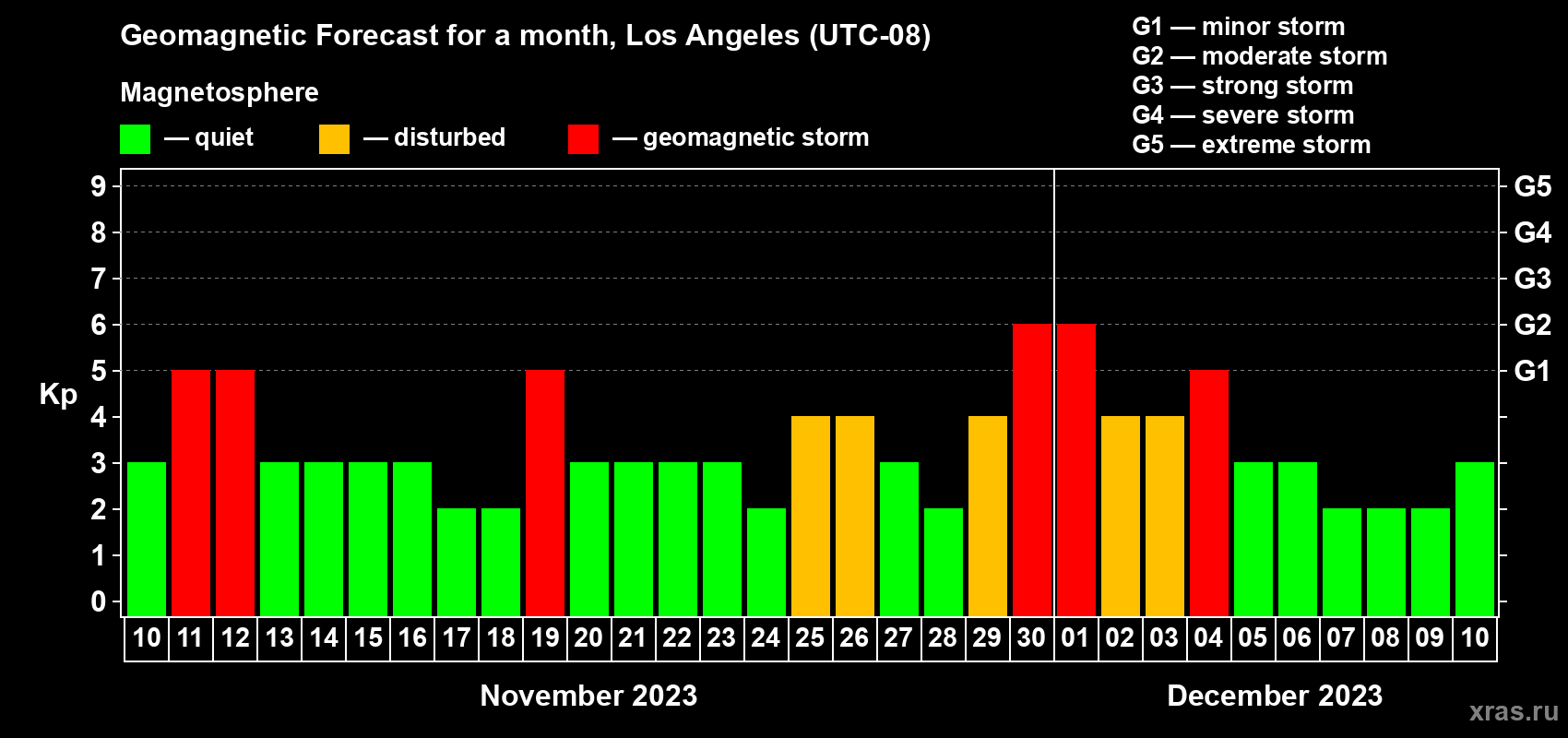 Geomagnetic Forecast for a month, Los Angeles (UTC-08)

Magnetosphere

— quiet — disturbed — geomagnetic storm

G1 — minor storm
G2 — moderate storm
G3 — strong storm
G4 — severe storm
G5 — extreme storm

Kp

9 8 7 6 5 4 3 2 1 0

G5 G4 G3 G2 G1

10 11 12 13 14 15 16 17 18 19 20 21 22 23 24 25 26 27 28 29 30 01 02 03 04 05 06 07 08 09 10

November 2023

December 2023

xras.ru